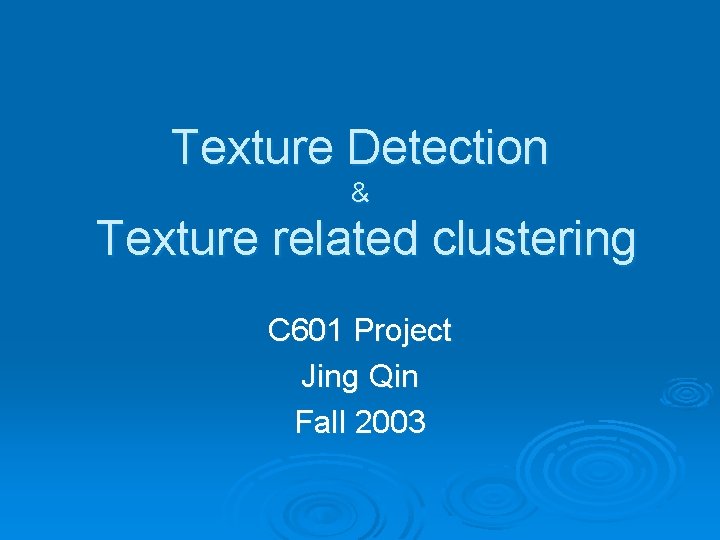 Texture Detection
&
Texture related clustering

C601 Project
Jing Qin
Fall 2003